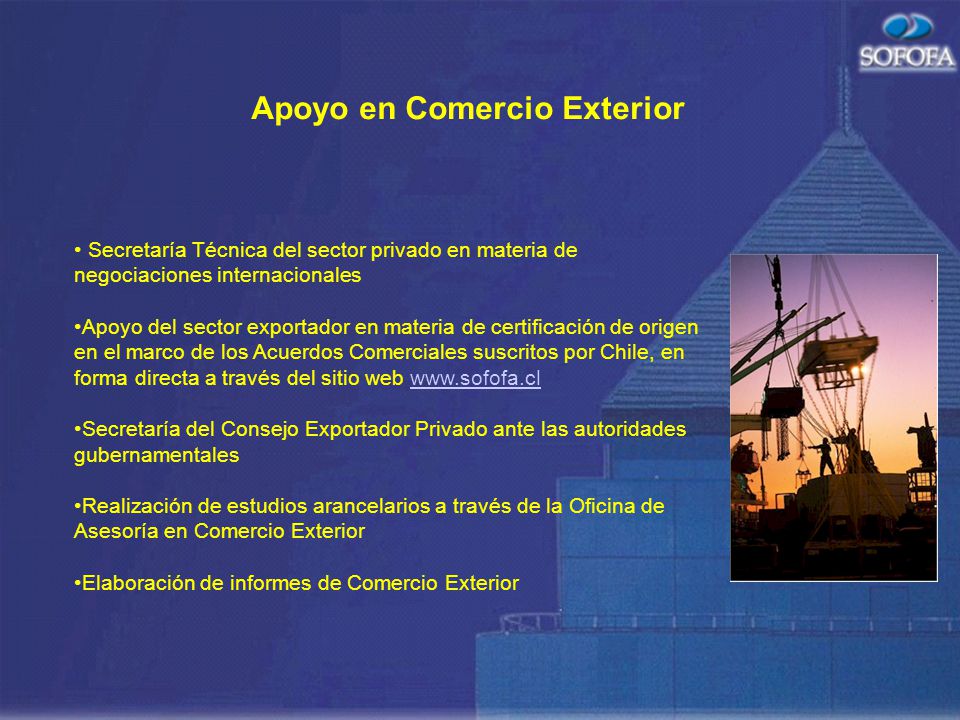 SOFOFA

Apoyo en Comercio Exterior

• Secretaría Técnica del sector privado en materia de negociaciones internacionales

•Apoyo del sector exportador en materia de certificación de origen en el marco de los Acuerdos Comerciales suscritos por Chile, en forma directa a través del sitio web www.sofofa.cl

•Secretaría del Consejo Exportador Privado ante las autoridades gubernamentales

•Realización de estudios arancelarios a través de la Oficina de Asesoría en Comercio Exterior

•Elaboración de informes de Comercio Exterior